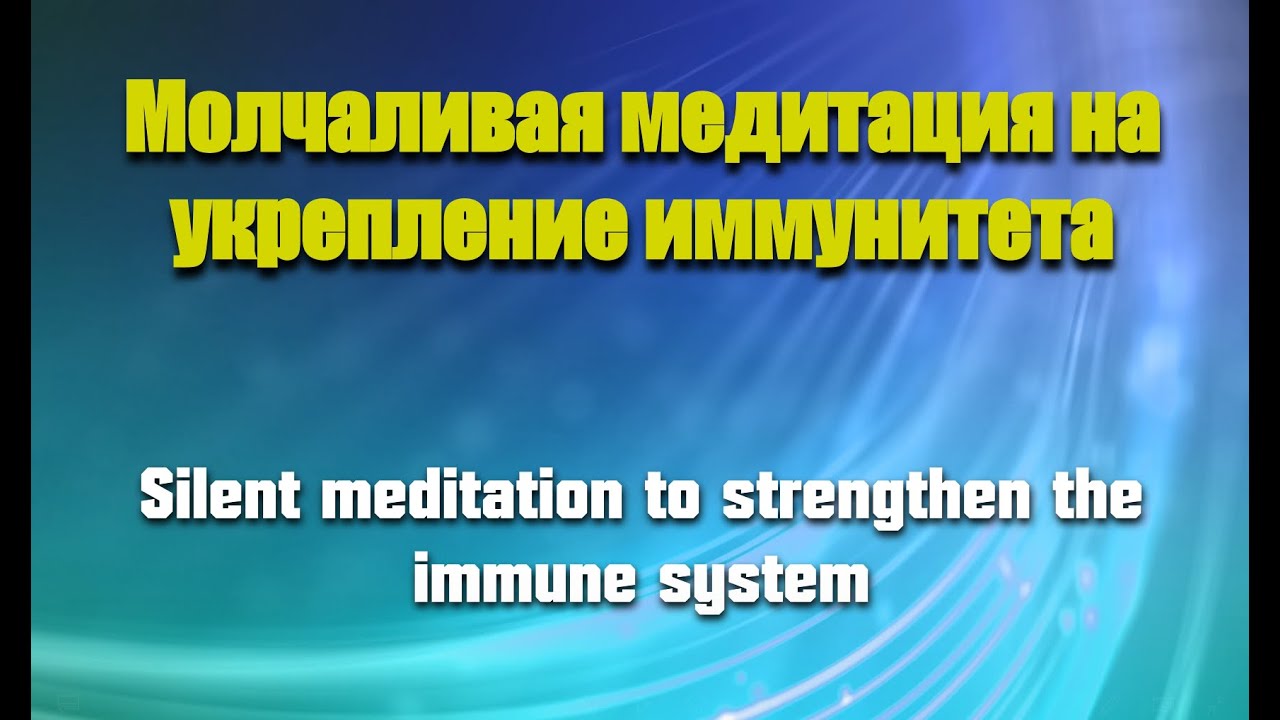 Молчаливая медитация на укрепление иммунитета

Silent meditation to strengthen the immune system